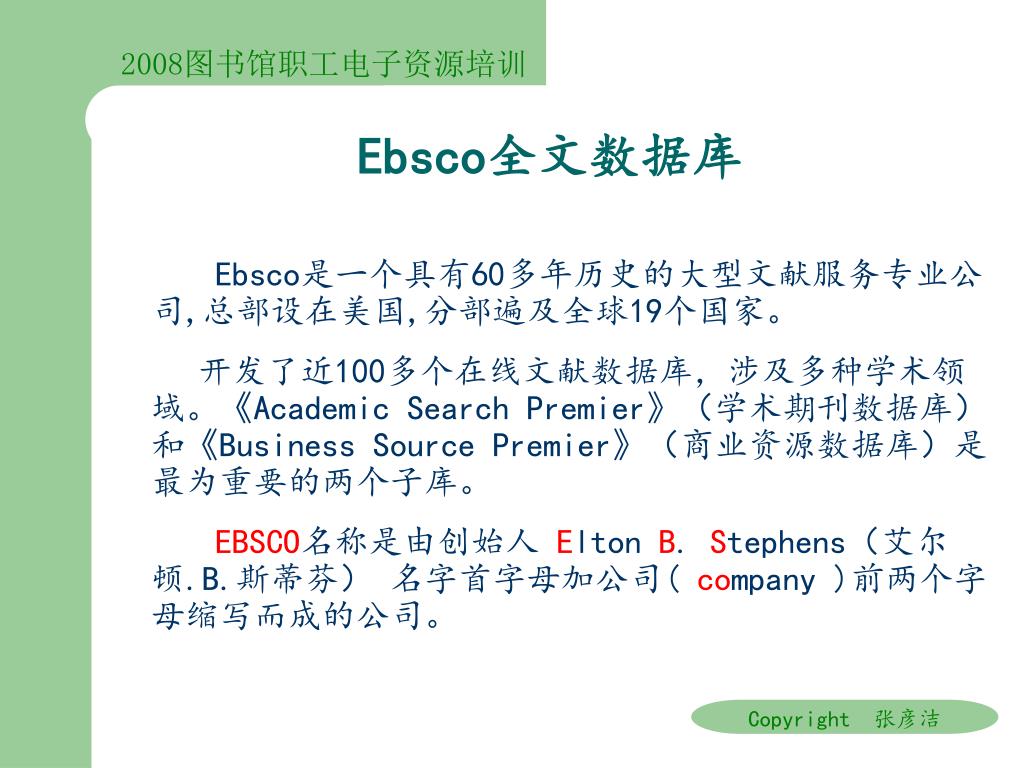 2008图书馆职工电子资源培训

Ebsco全文数据库

Ebsco是一个具有60多年历史的大型文献服务专业公司,总部设在美国,分部遍及全球19个国家。

开发了近100多个在线文献数据库, 涉及多种学术领域。《Academic Search Premier》(学术期刊数据库)和《Business Source Premier》(商业资源数据库)是最为重要的两个子库。

EBSCO名称是由创始人 Elton B. Stephens(艾尔顿.B.斯蒂芬) 名字首字母加公司( company )前两个字母缩写而成的公司。

Copyright 张彦洁